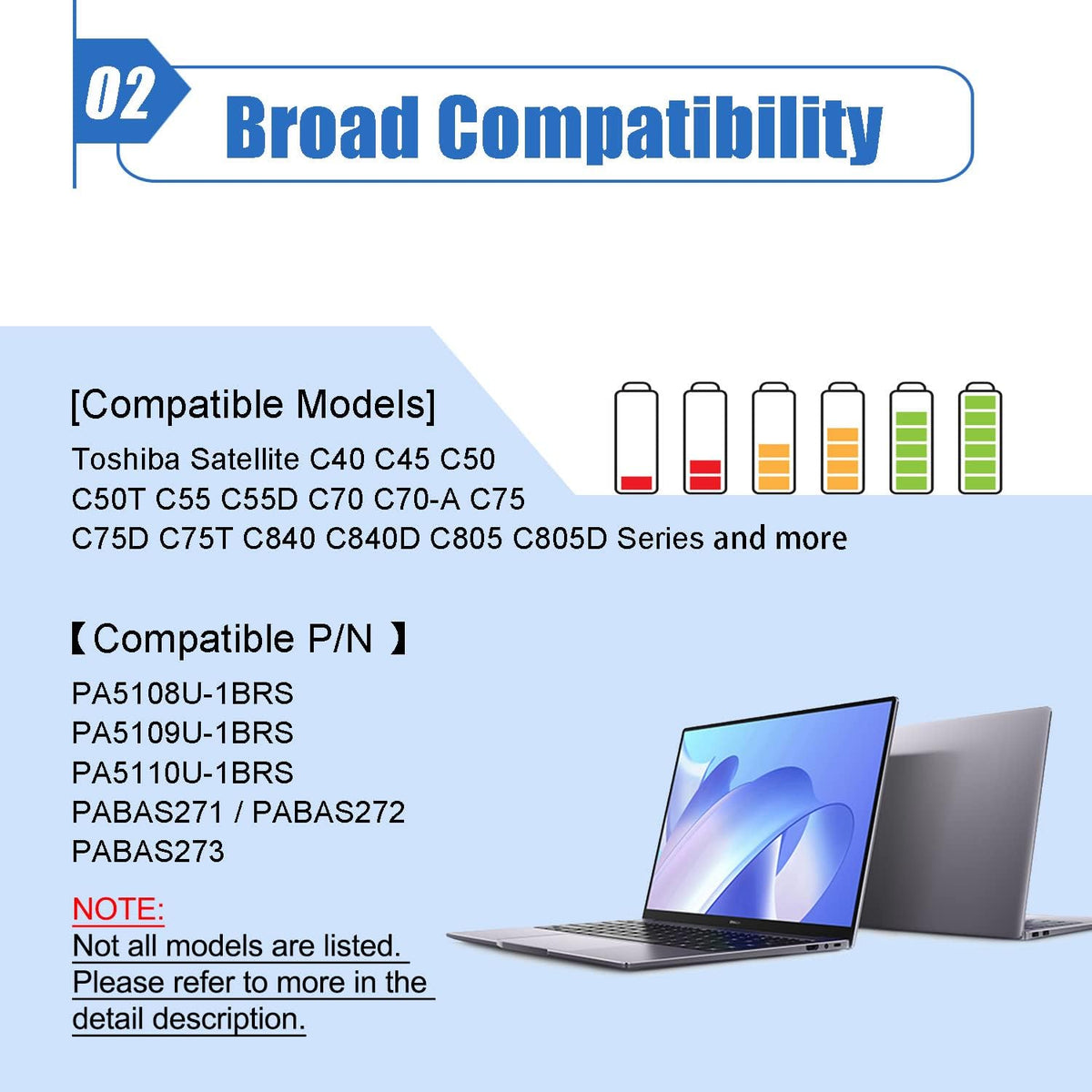 02
Broad Compatibility

[Compatible Models]
Toshiba Satellite C40 C45 C50 C50T C55 C55D C70 C70-A C75 C75D C75T C840 C840D C805 C805D Series and more

【Compatible P/N 】
PA5108U-1BRS
PA5109U-1BRS
PA5110U-1BRS
PABAS271 / PABAS272
PABAS273

NOTE:
Not all models are listed.
Please refer to more in the detail description.